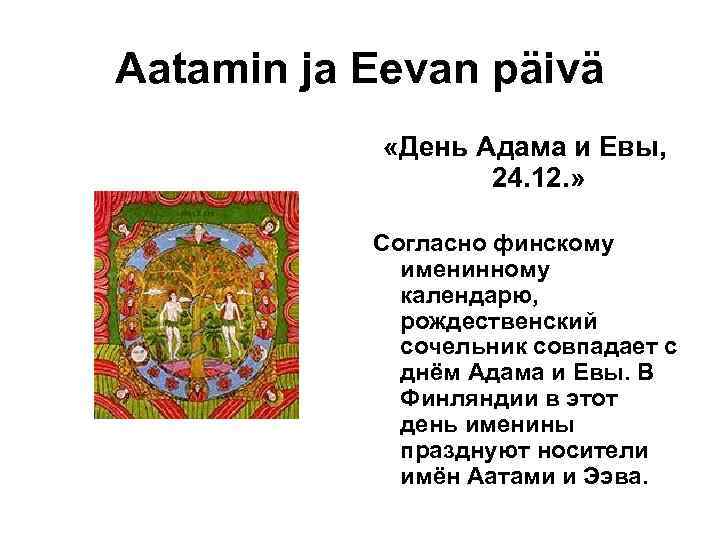 Aatamin ja Eevan päivä

«День Адама и Евы, 24.12.»

Согласно финскому именинному календарю, рождественский сочельник совпадает с днём Адама и Евы. В Финляндии в этот день именины празднуют носители имён Аатами и Ээва.